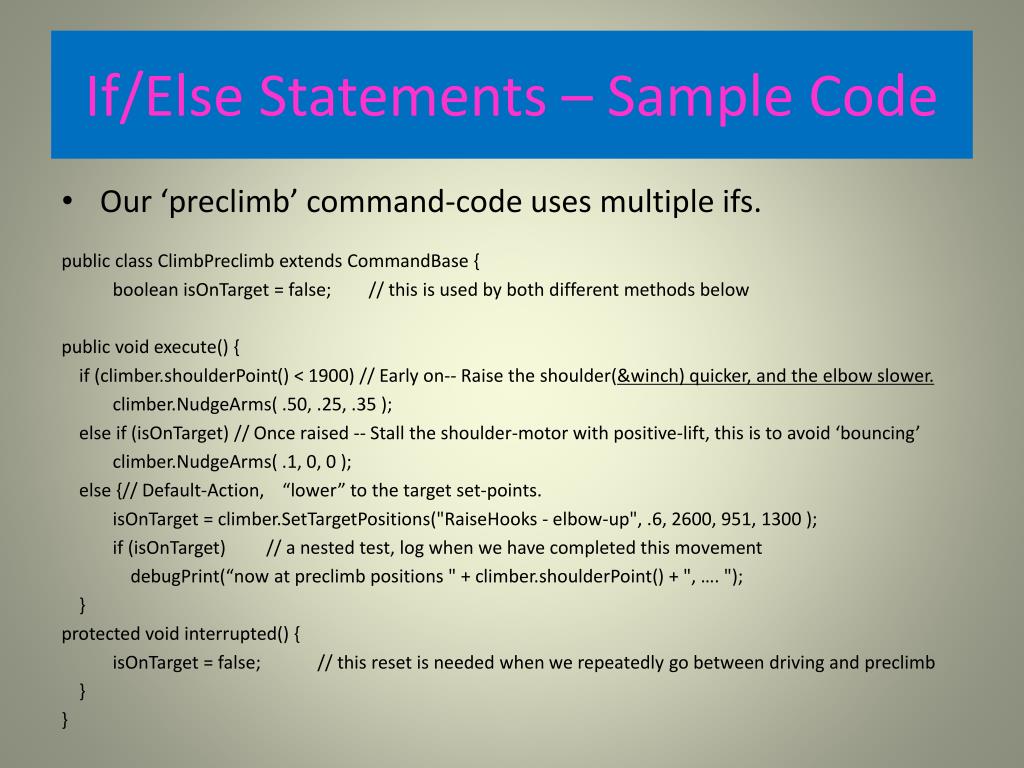 If/Else Statements – Sample Code

• Our ‘preclimb’ command-code uses multiple ifs.

public class ClimbPreclimb extends CommandBase {
boolean isOnTarget = false; // this is used by both different methods below

public void execute() {
if (climber.shoulderPoint() < 1900) // Early on-- Raise the shoulder(&winch) quicker, and the elbow slower.
climber.NudgeArms( .50, .25, .35 );
else if (isOnTarget) // Once raised -- Stall the shoulder-motor with positive-lift, this is to avoid ‘bouncing’
climber.NudgeArms( .1, 0, 0 );
else {// Default-Action, “lower” to the target set-points.
isOnTarget = climber.SetTargetPositions("RaiseHooks - elbow-up", .6, 2600, 951, 1300 );
if (isOnTarget) // a nested test, log when we have completed this movement
debugPrint(“now at preclimb positions " + climber.shoulderPoint() + ", …. ");
}
protected void interrupted() {
isOnTarget = false; // this reset is needed when we repeatedly go between driving and preclimb
}
}